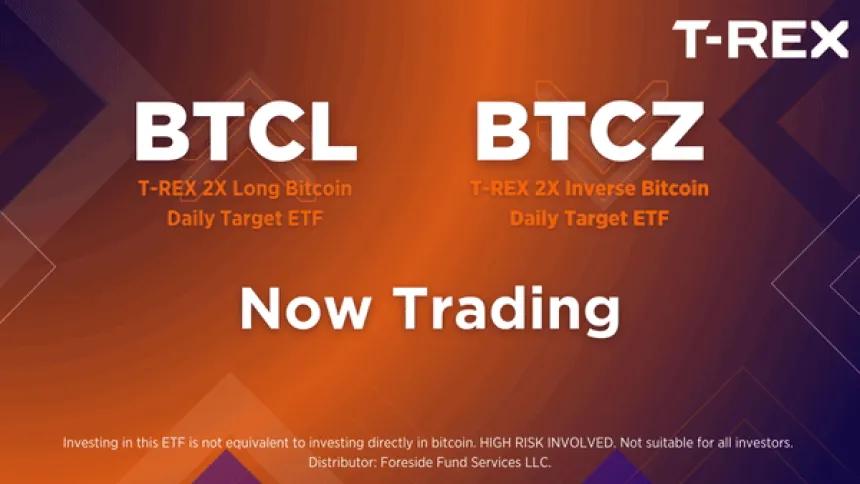 T-REX

BTCL
T-REX 2X Long Bitcoin Daily Target ETF

BTCZ
T-REX 2X Inverse Bitcoin Daily Target ETF

Now Trading

Investing in this ETF is not equivalent to investing directly in bitcoin. HIGH RISK INVOLVED. Not suitable for all investors.
Distributor: Foreside Fund Services LLC.